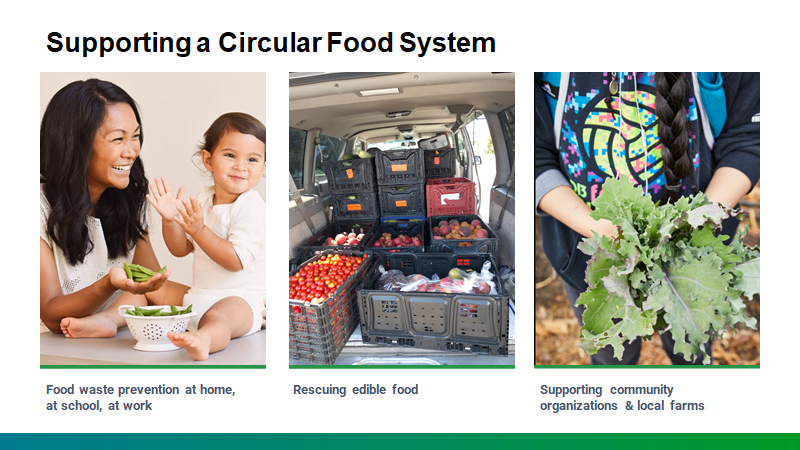 Supporting a Circular Food System

Food waste prevention at home, at school, at work

Rescuing edible food

Supporting community organizations & local farms